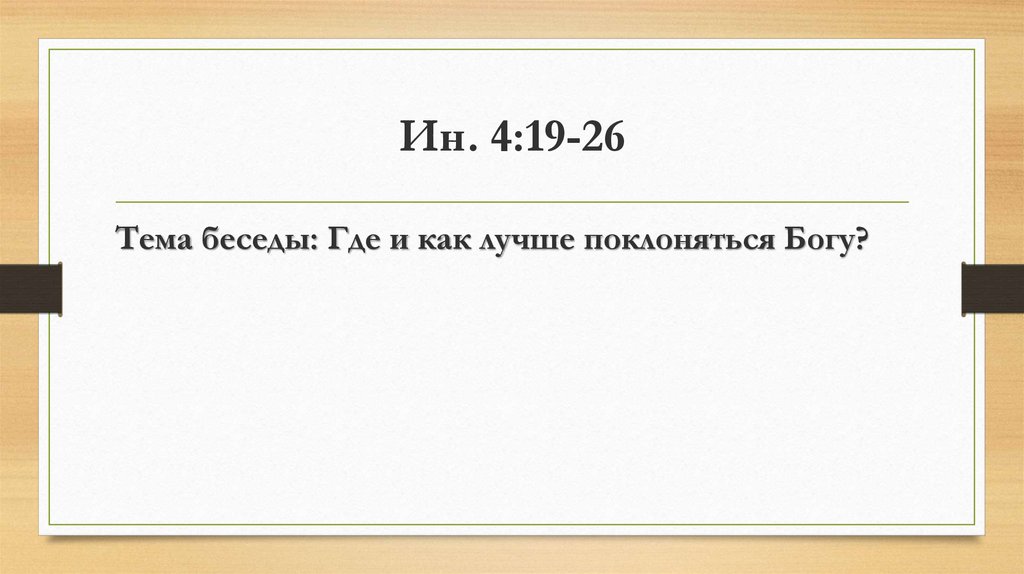 Ин. 4:19-26

Тема беседы: Где и как лучше поклоняться Богу?